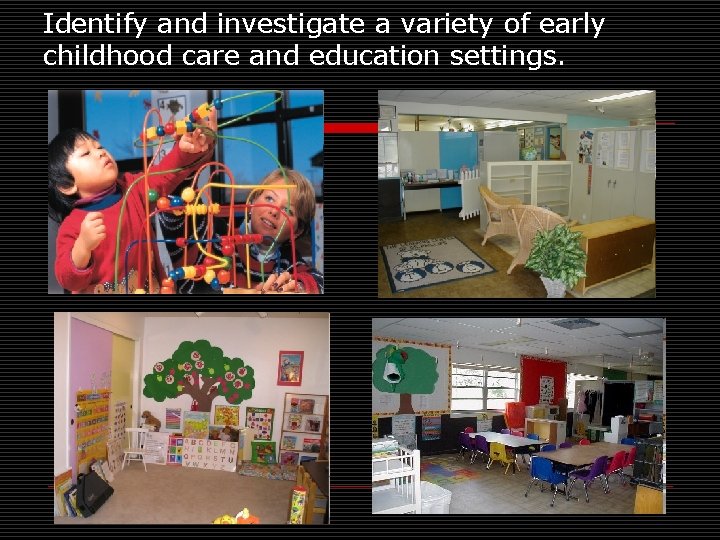 Identify and investigate a variety of early childhood care and education settings.